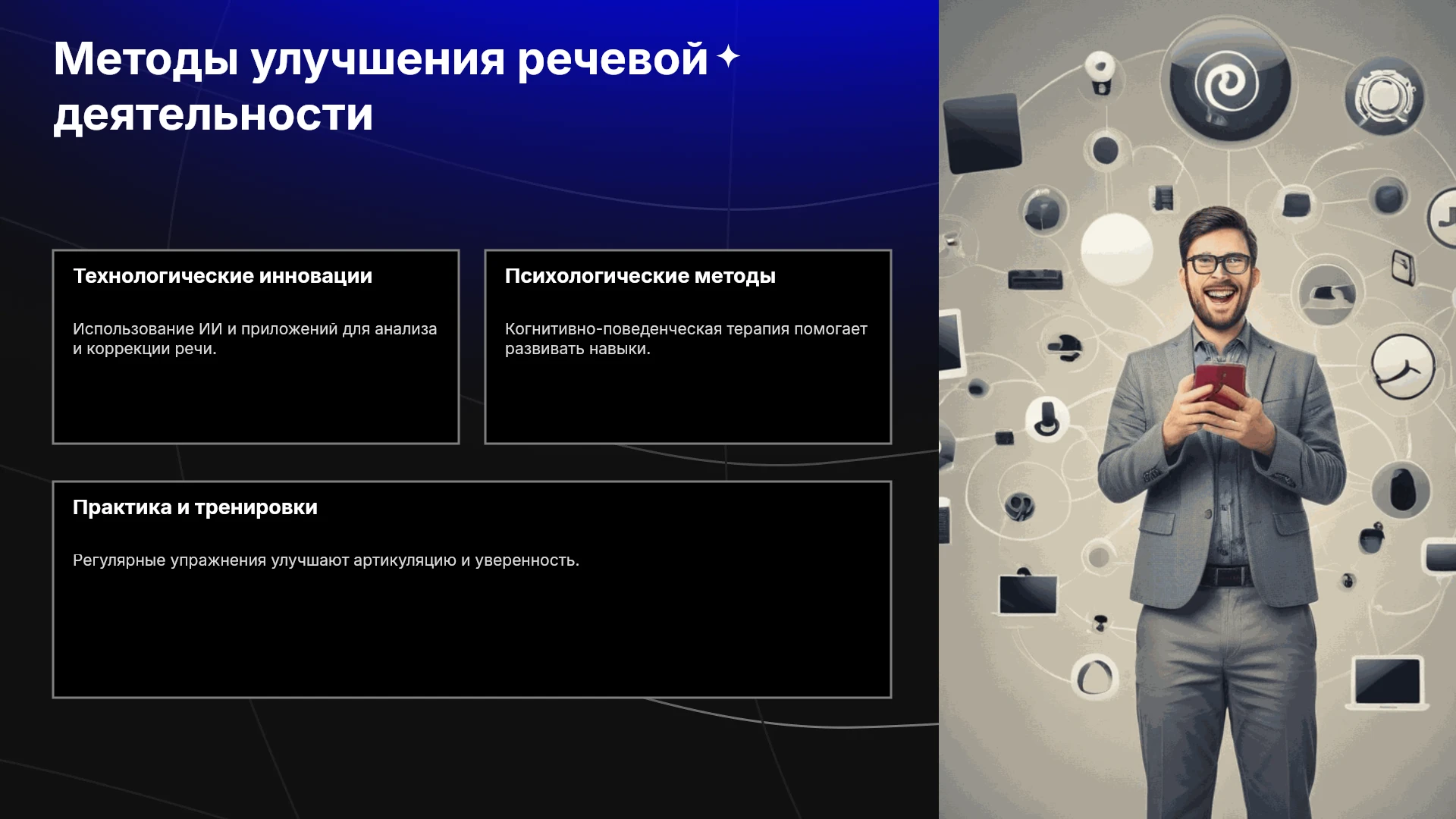 Методы улучшения речевой деятельности

Технологические инновации

Использование ИИ и приложений для анализа и коррекции речи.

Психологические методы

Когнитивно-поведенческая терапия помогает развивать навыки.

Практика и тренировки

Регулярные упражнения улучшают артикуляцию и уверенность.